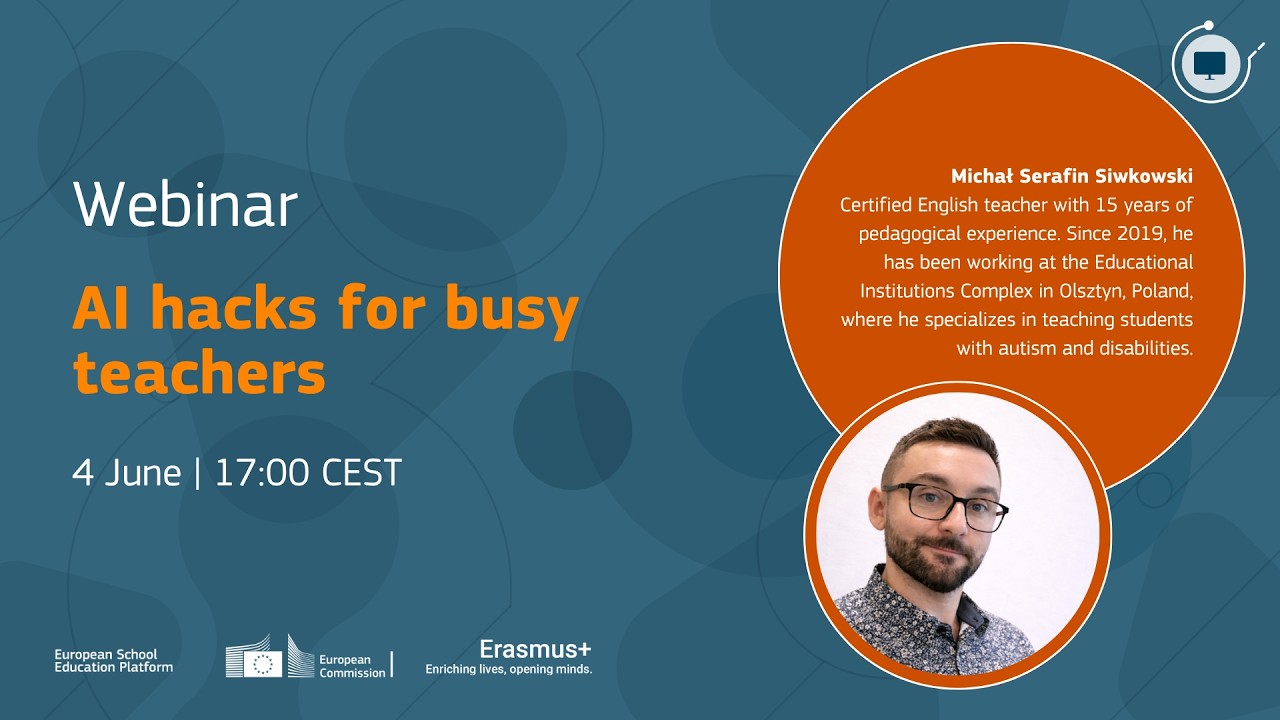 Webinar

AI hacks for busy teachers

4 June | 17:00 CEST

Michał Serafin Siwkowski
Certified English teacher with 15 years of pedagogical experience. Since 2019, he has been working at the Educational Institutions Complex in Olsztyn, Poland, where he specializes in teaching students with autism and disabilities.

European School Education Platform

European Commission

Erasmus+
Enriching lives, opening minds.